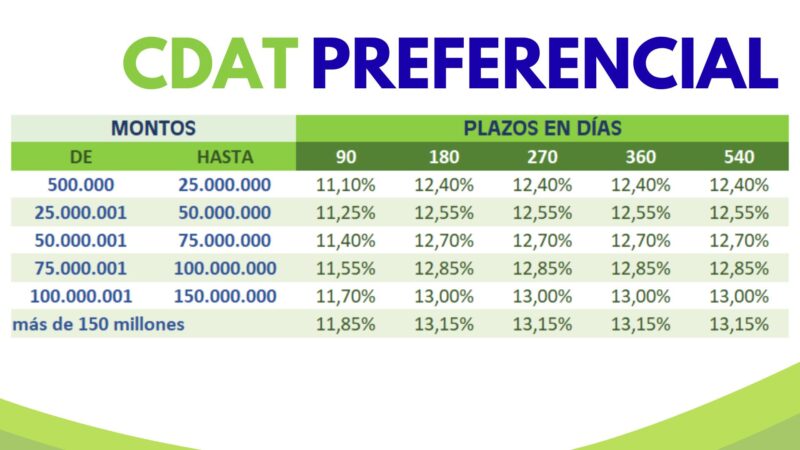 CDAT PREFERENCIAL

| MONTOS | | PLAZOS EN DÍAS | | | | |
|---|---|---|---|---|---|---|
| DE | HASTA | 90 | 180 | 270 | 360 | 540 |
| 500.000 | 25.000.000 | 11,10% | 12,40% | 12,40% | 12,40% | 12,40% |
| 25.000.001 | 50.000.000 | 11,25% | 12,55% | 12,55% | 12,55% | 12,55% |
| 50.000.001 | 75.000.000 | 11,40% | 12,70% | 12,70% | 12,70% | 12,70% |
| 75.000.001 | 100.000.000 | 11,55% | 12,85% | 12,85% | 12,85% | 12,85% |
| 100.000.001 | 150.000.000 | 11,70% | 13,00% | 13,00% | 13,00% | 13,00% |
| más de 150 millones | | 11,85% | 13,15% | 13,15% | 13,15% | 13,15% |